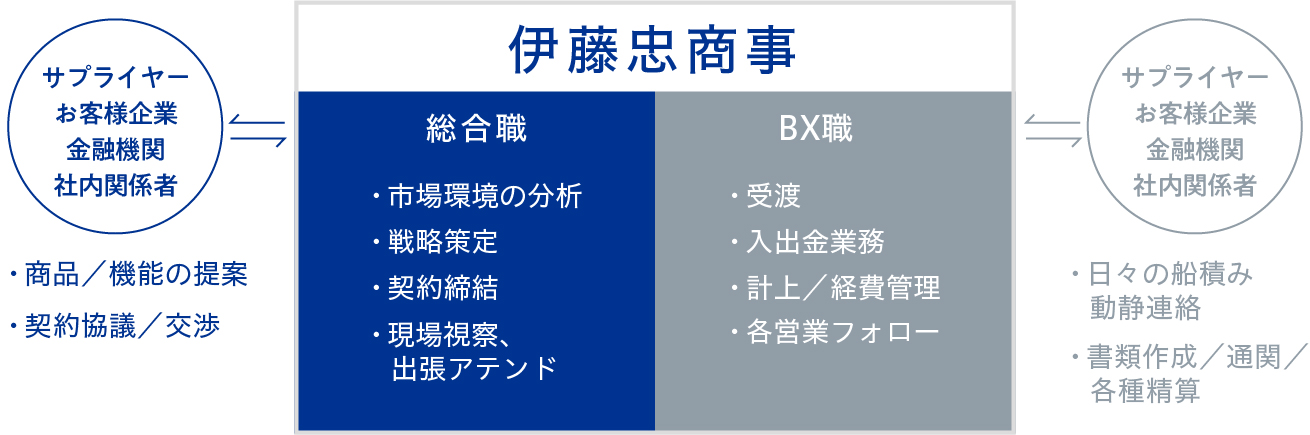 サプライヤー
お客様企業
金融機関
社内関係者

・商品／機能の提案
・契約協議／交渉

伊藤忠商事

総合職

・市場環境の分析
・戦略策定
・契約締結
・現場視察、出張アテンド

BX職

・受渡
・入出金業務
・計上／経費管理
・各営業フォロー

サプライヤー
お客様企業
金融機関
社内関係者

・日々の船積み動静連絡
・書類作成／通関／各種精算